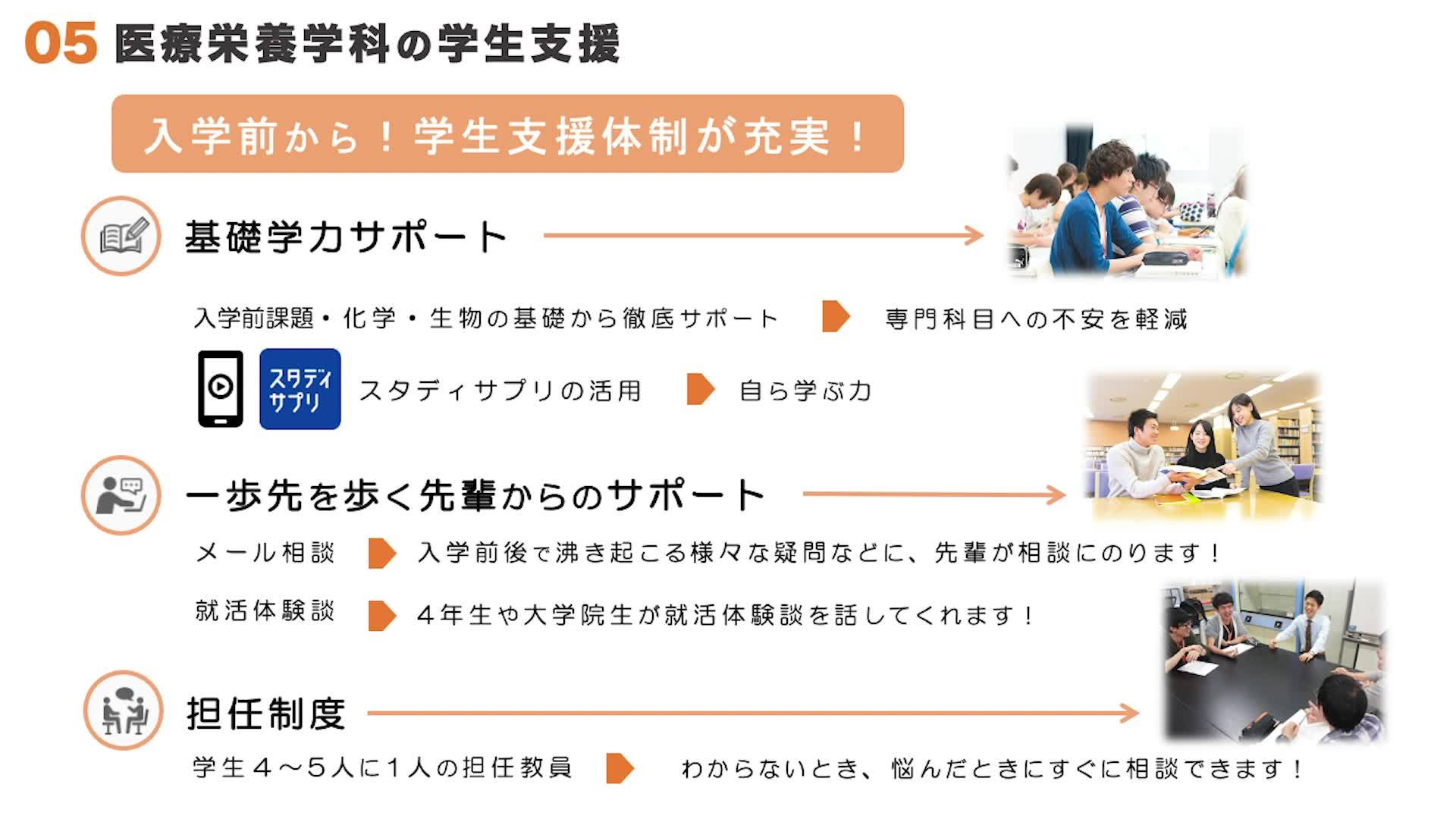 05 医療栄養学科の学生支援

入学前から！学生支援体制が充実！

基礎学力サポート

入学前課題・化学・生物の基礎から徹底サポート 専門科目への不安を軽減

スタディサプリ スタディサプリの活用 自ら学ぶ力

一歩先を歩く先輩からのサポート

メール相談 入学前後で沸き起こる様々な疑問などに、先輩が相談にのります！

就活体験談 ４年生や大学院生が就活体験談を話してくれます！

担任制度

学生４～５人に１人の担任教員 わからないとき、悩んだときにすぐに相談できます！